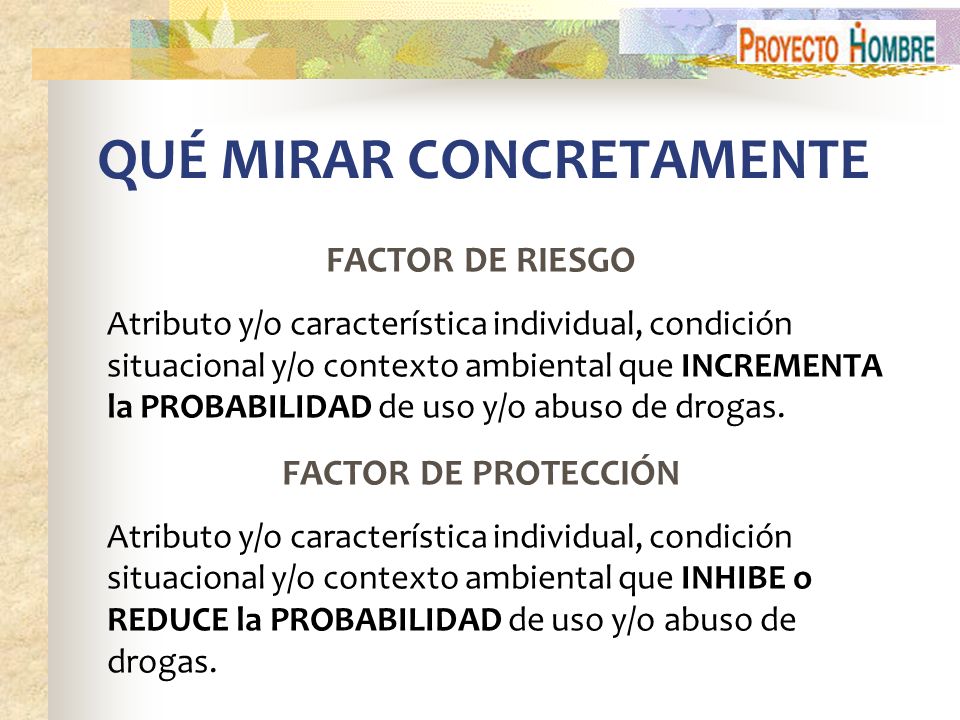 PROYECTO HOMBRE

QUÉ MIRAR CONCRETAMENTE

FACTOR DE RIESGO

Atributo y/o característica individual, condición situacional y/o contexto ambiental que INCREMENTA la PROBABILIDAD de uso y/o abuso de drogas.

FACTOR DE PROTECCIÓN

Atributo y/o característica individual, condición situacional y/o contexto ambiental que INHIBE o REDUCE la PROBABILIDAD de uso y/o abuso de drogas.